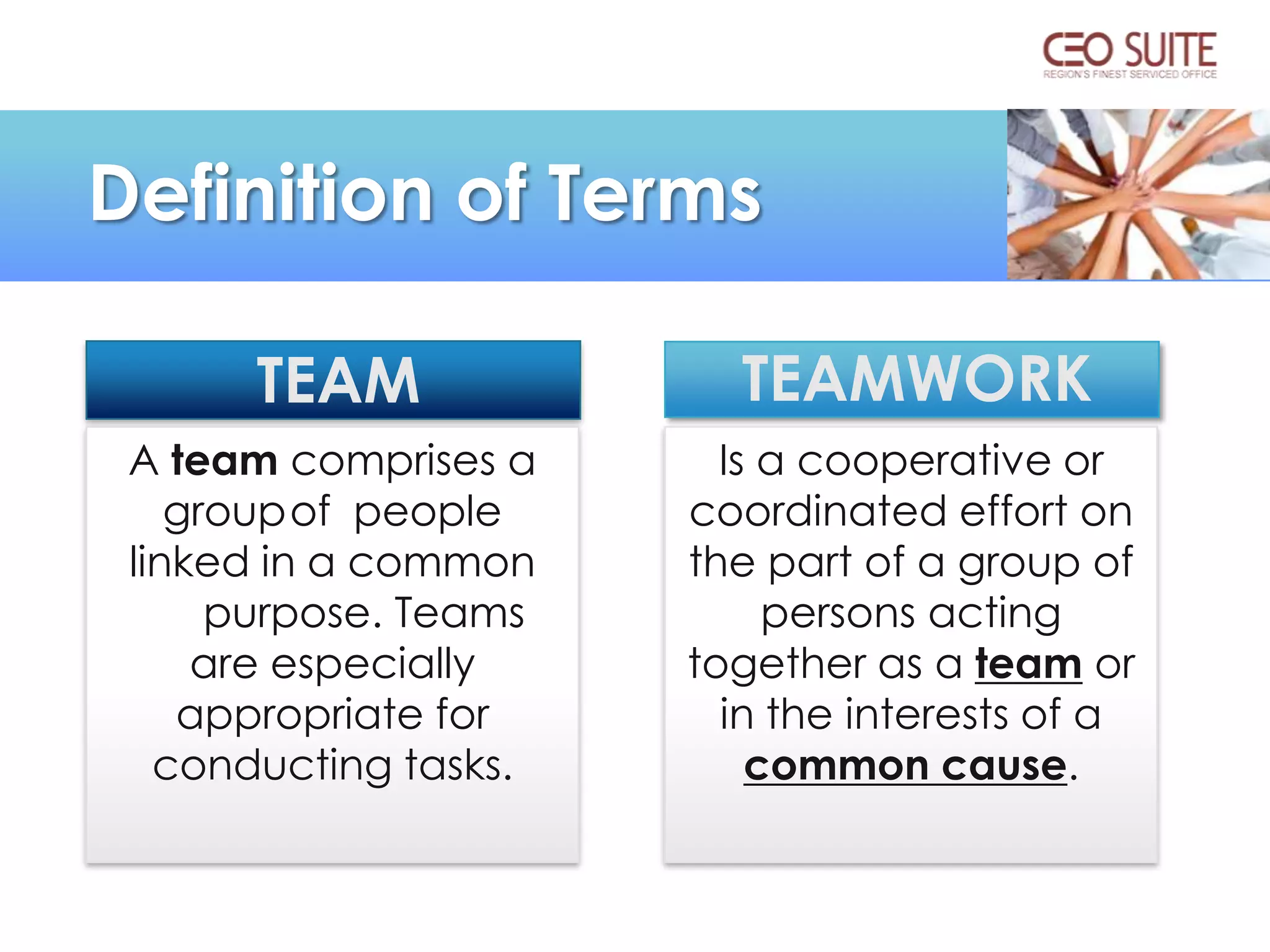 CEO SUITE
REGION'S FINEST SERVICED OFFICE

Definition of Terms

TEAM

A team comprises a group of people linked in a common purpose. Teams are especially appropriate for conducting tasks.

TEAMWORK

Is a cooperative or coordinated effort on the part of a group of persons acting together as a team or in the interests of a common cause.